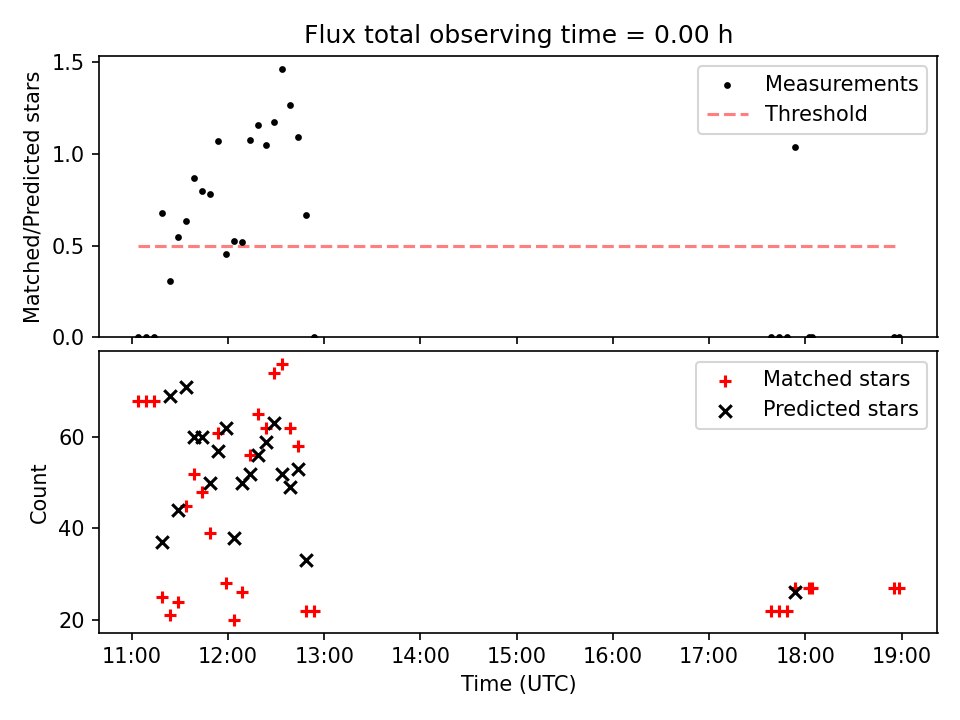 Flux total observing time = 0.00 h

Matched/Predicted stars

1.5
1.0
0.5
0.0

Measurements
Threshold

Count

60
40
20

Matched stars
Predicted stars

11:00 12:00 13:00 14:00 15:00 16:00 17:00 18:00 19:00

Time (UTC)